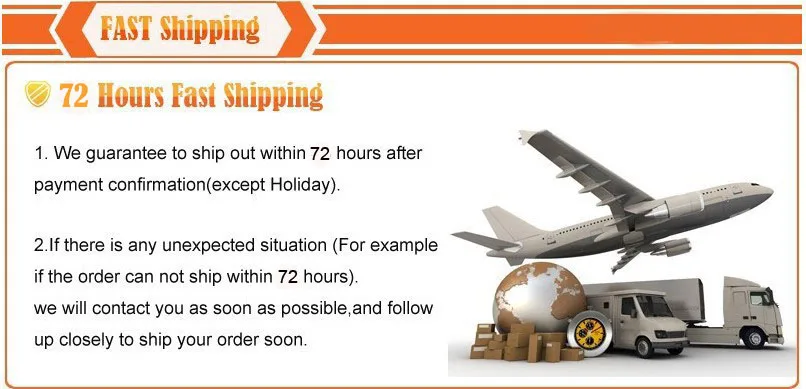 FAST Shipping

72 Hours Fast Shipping

1. We guarantee to ship out within 72 hours after payment confirmation(except Holiday).

2.If there is any unexpected situation (For example if the order can not ship within 72 hours).
we will contact you as soon as possible,and follow up closely to ship your order soon.